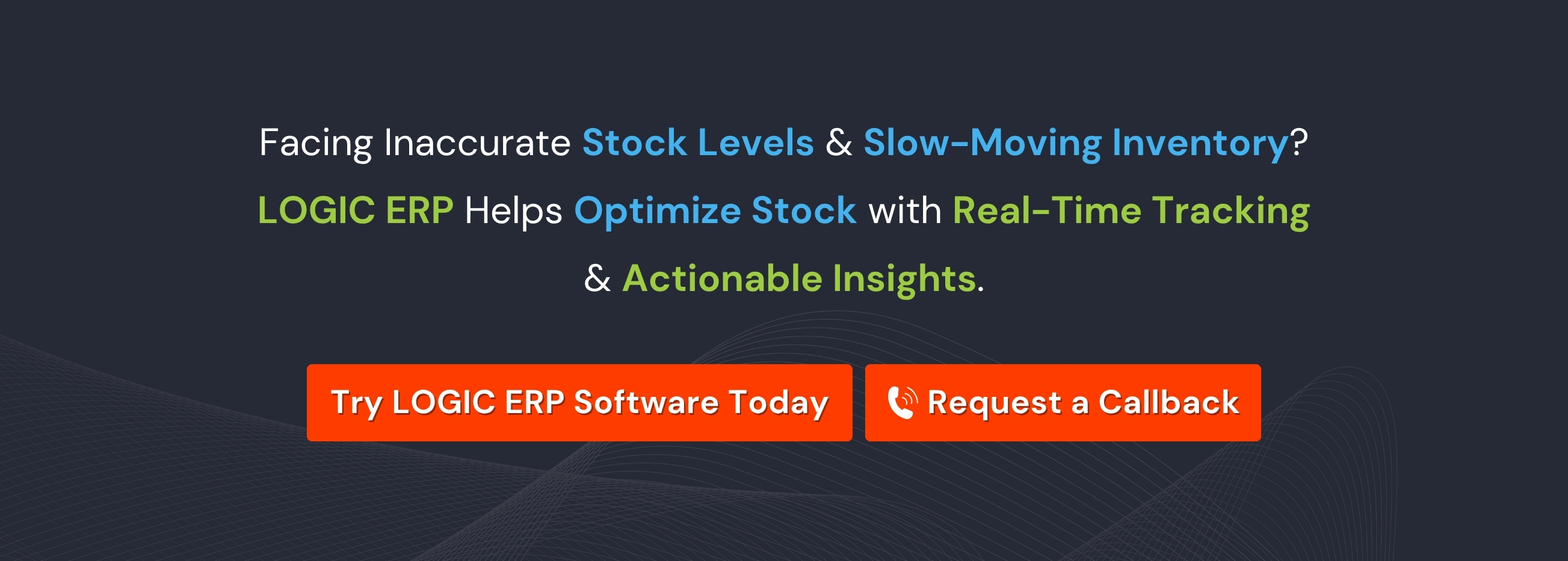 Facing Inaccurate Stock Levels & Slow-Moving Inventory? LOGIC ERP Helps Optimize Stock with Real-Time Tracking & Actionable Insights.

Try LOGIC ERP Software Today

Request a Callback